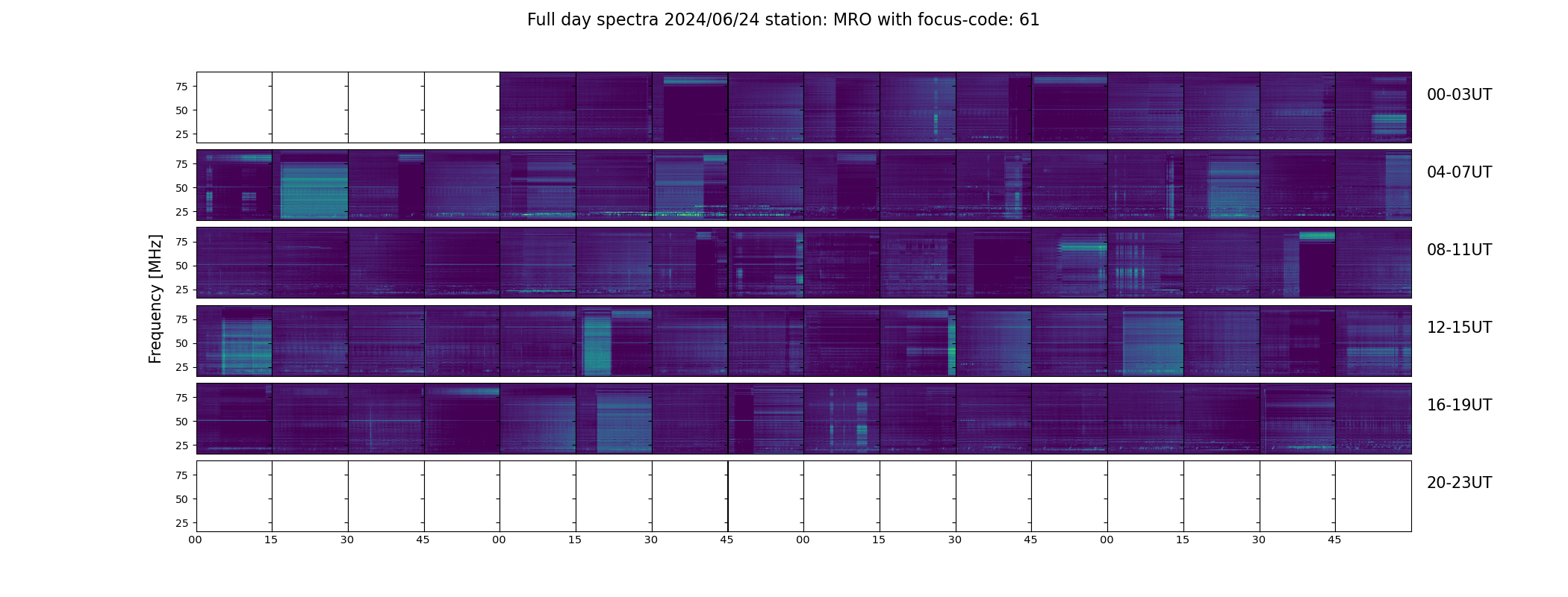 Full day spectra 2024/06/24 station: MRO with focus-code: 61

Frequency [MHz]

75
50
25

00-03UT

75
50
25

04-07UT

75
50
25

08-11UT

75
50
25

12-15UT

75
50
25

16-19UT

75
50
25

20-23UT

00 15 30 45 00 15 30 45 00 15 30 45 00 15 30 45